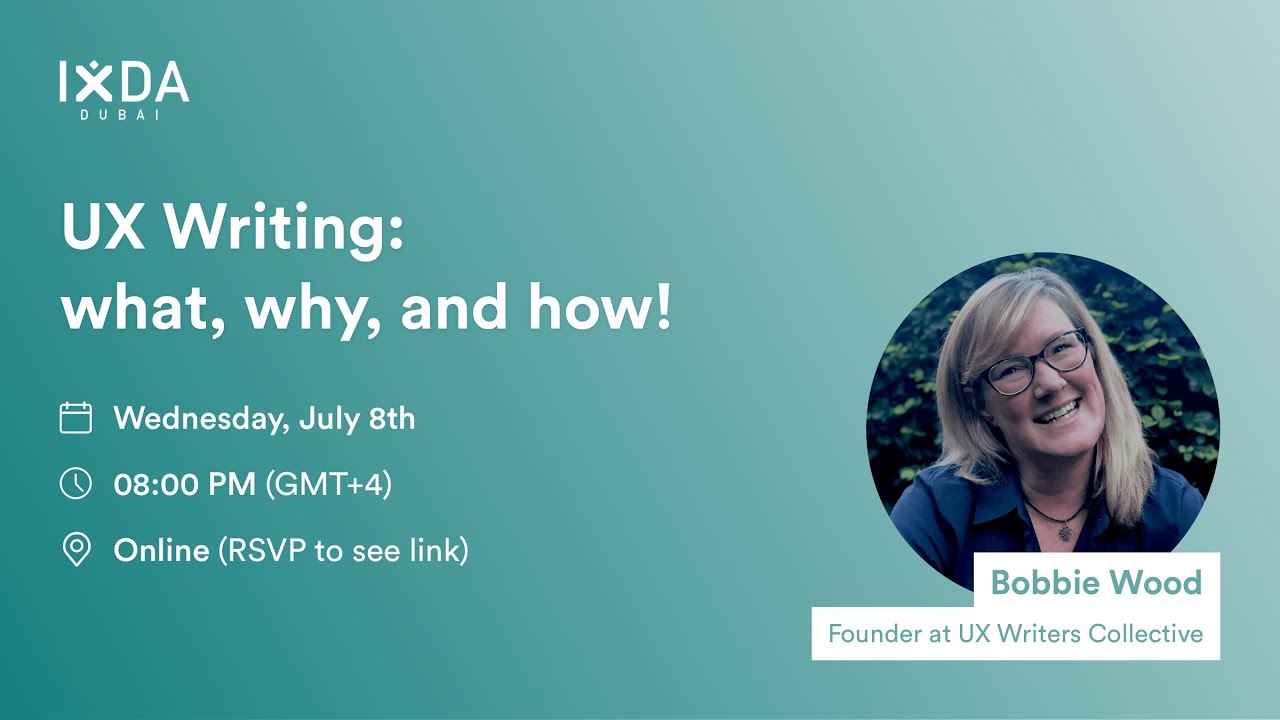 IXDA
DUBAI

UX Writing:
what, why, and how!

Wednesday, July 8th

08:00 PM (GMT+4)

Online (RSVP to see link)

Bobbie Wood
Founder at UX Writers Collective